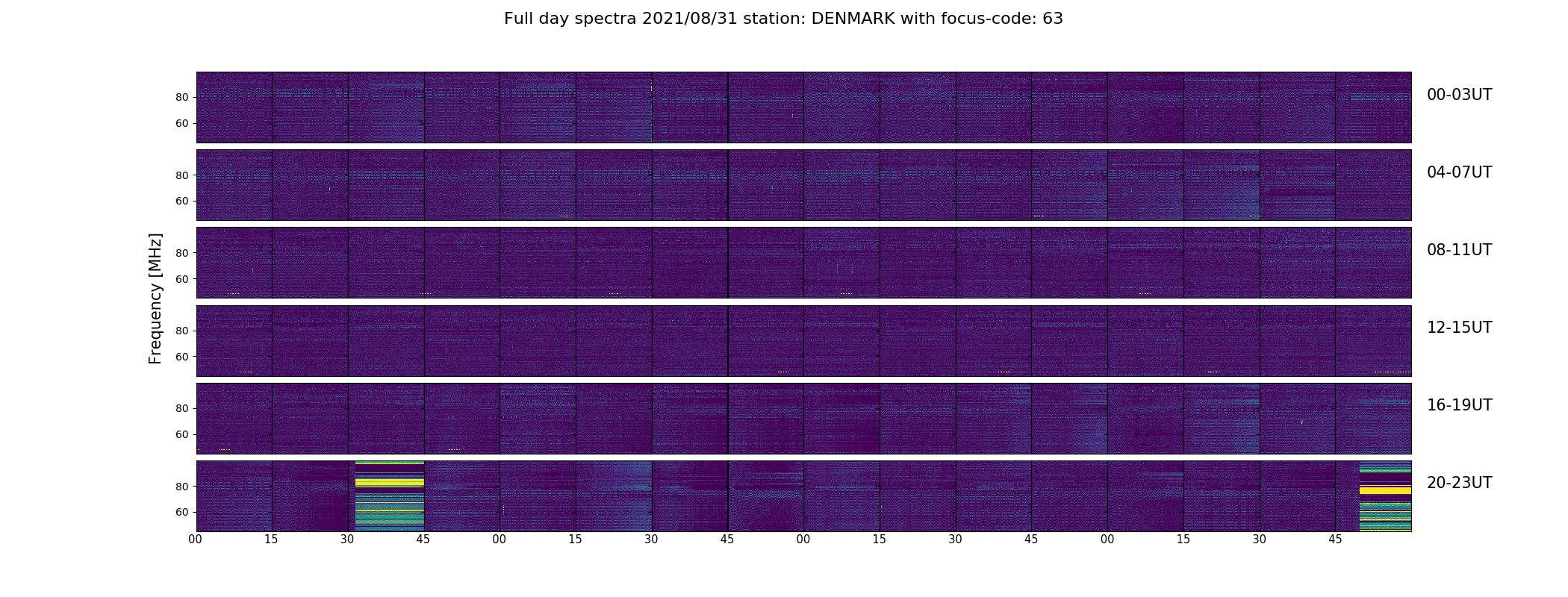 Full day spectra 2021/08/31 station: DENMARK with focus-code: 63

Frequency [MHz]

80
60
00-03UT

80
60
04-07UT

80
60
08-11UT

80
60
12-15UT

80
60
16-19UT

80
60
20-23UT

00 15 30 45 00 15 30 45 00 15 30 45 00 15 30 45